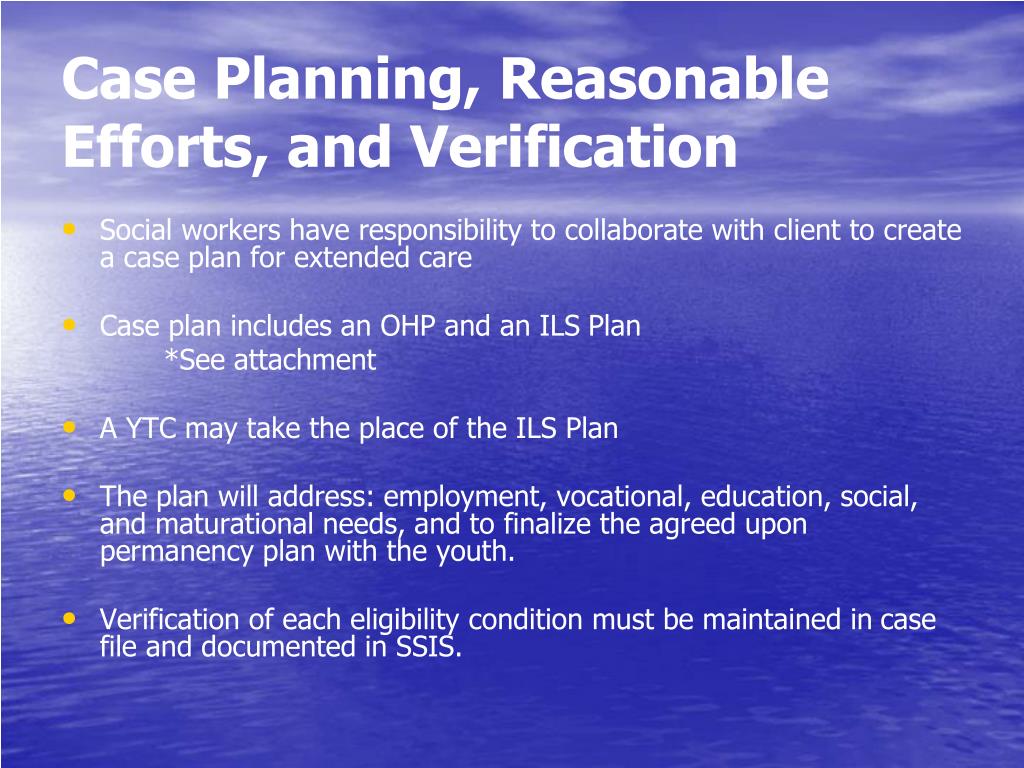 Case Planning, Reasonable Efforts, and Verification

• Social workers have responsibility to collaborate with client to create a case plan for extended care

• Case plan includes an OHP and an ILS Plan
*See attachment

• A YTC may take the place of the ILS Plan

• The plan will address: employment, vocational, education, social, and maturational needs, and to finalize the agreed upon permanency plan with the youth.

• Verification of each eligibility condition must be maintained in case file and documented in SSIS.